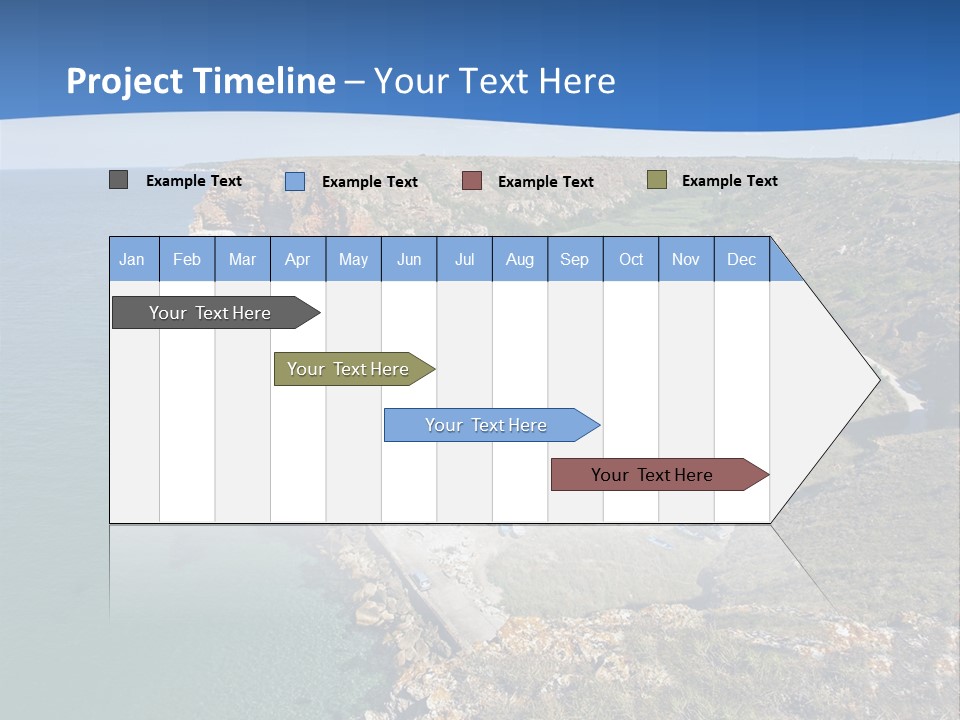 Project Timeline – Your Text Here

Example Text Example Text Example Text Example Text

| Jan | Feb | Mar | Apr | May | Jun | Jul | Aug | Sep | Oct | Nov | Dec |
|---|---|---|---|---|---|---|---|---|---|---|---|

Your Text Here

Your Text Here

Your Text Here

Your Text Here